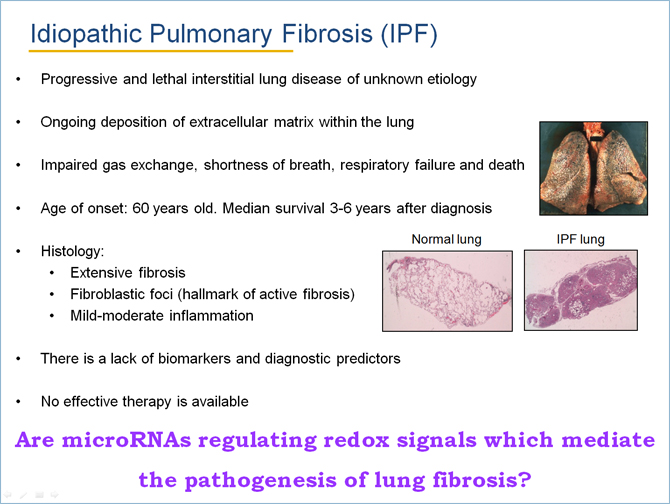 Idiopathic Pulmonary Fibrosis (IPF)

• Progressive and lethal interstitial lung disease of unknown etiology

• Ongoing deposition of extracellular matrix within the lung

• Impaired gas exchange, shortness of breath, respiratory failure and death

• Age of onset: 60 years old. Median survival 3-6 years after diagnosis

• Histology:
  • Extensive fibrosis
  • Fibroblastic foci (hallmark of active fibrosis)
  • Mild-moderate inflammation

Normal lung

IPF lung

• There is a lack of biomarkers and diagnostic predictors

• No effective therapy is available

Are microRNAs regulating redox signals which mediate the pathogenesis of lung fibrosis?